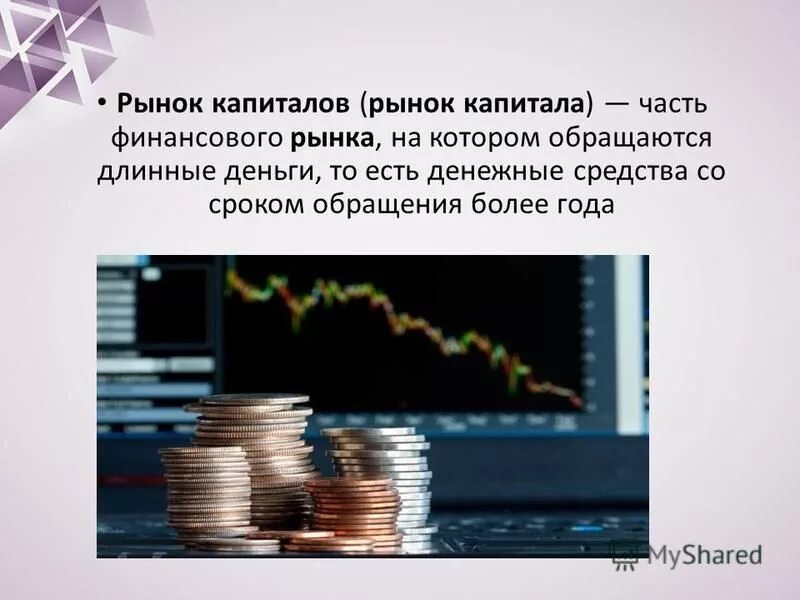 • Рынок капиталов (рынок капитала) — часть финансового рынка, на котором обращаются длинные деньги, то есть денежные средства со сроком обращения более года

MyShared